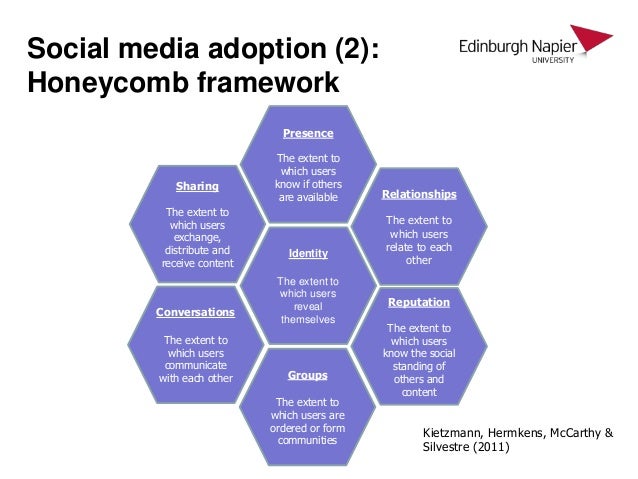 Social media adoption (2): Honeycomb framework

Edinburgh Napier
UNIVERSITY

Presence

The extent to which users know if others are available

Sharing

The extent to which users exchange, distribute and receive content

Relationships

The extent to which users relate to each other

Identity

The extent to which users reveal themselves

Conversations

The extent to which users communicate with each other

Reputation

The extent to which users know the social standing of others and content

Groups

The extent to which users are ordered or form communities

Kietzmann, Hermkens, McCarthy & Silvestre (2011)